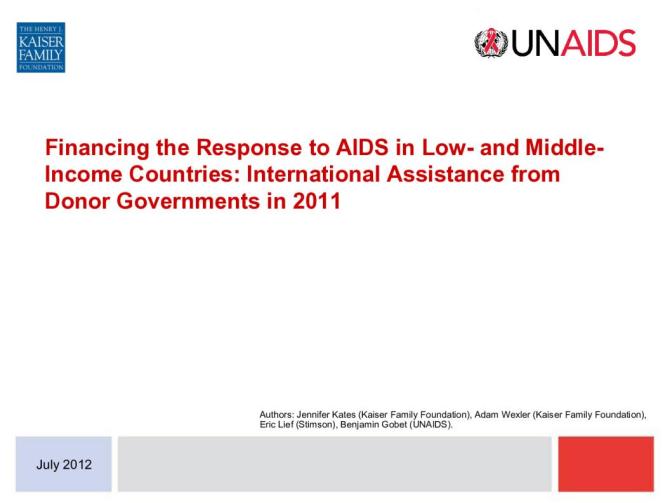 THE HENRY J. KAISER FAMILY FOUNDATION

UNAIDS

Financing the Response to AIDS in Low- and Middle-Income Countries: International Assistance from Donor Governments in 2011

Authors: Jennifer Kates (Kaiser Family Foundation), Adam Wexler (Kaiser Family Foundation), Eric Lief (Stimson), Benjamin Gobet (UNAIDS).

July 2012